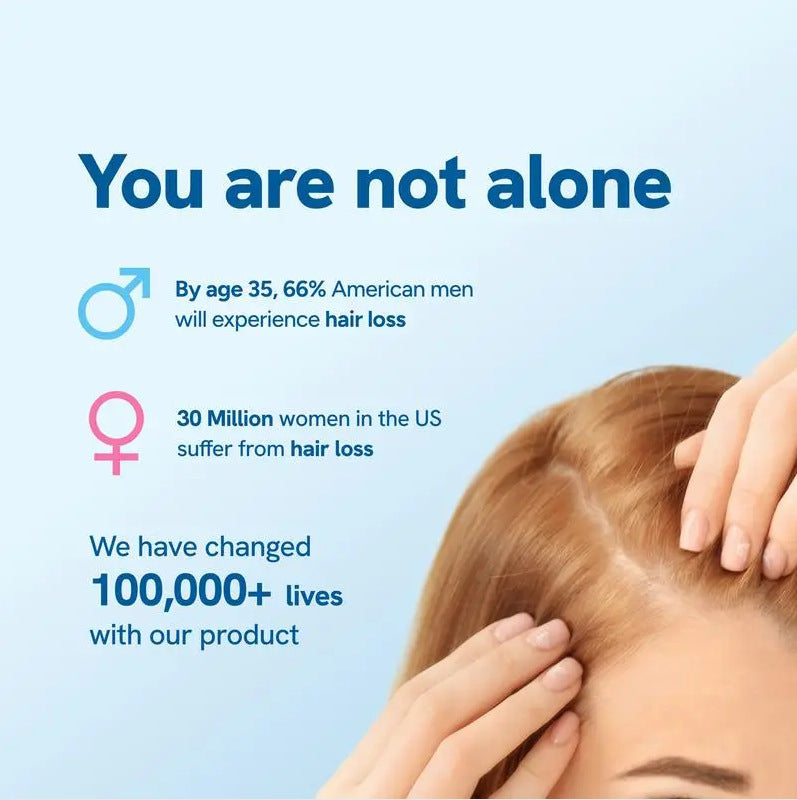 You are not alone

By age 35, 66% American men will experience hair loss

30 Million women in the US suffer from hair loss

We have changed 100,000+ lives with our product